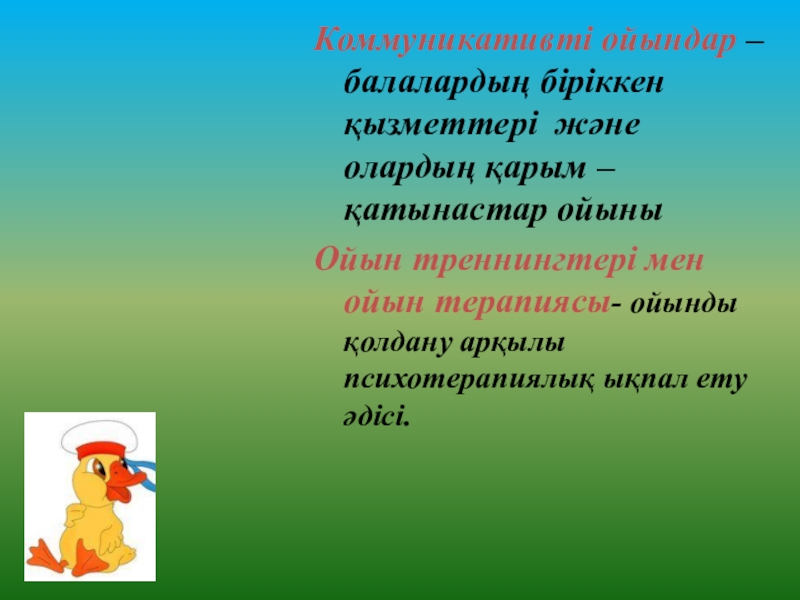 Коммуникативті ойындар – балалардың біріккен қызметтері және олардың қарым – қатынастар ойыны

Ойын треннингтері мен ойын терапиясы- ойынды қолдану арқылы психотерапиялық ықпал ету әдісі.